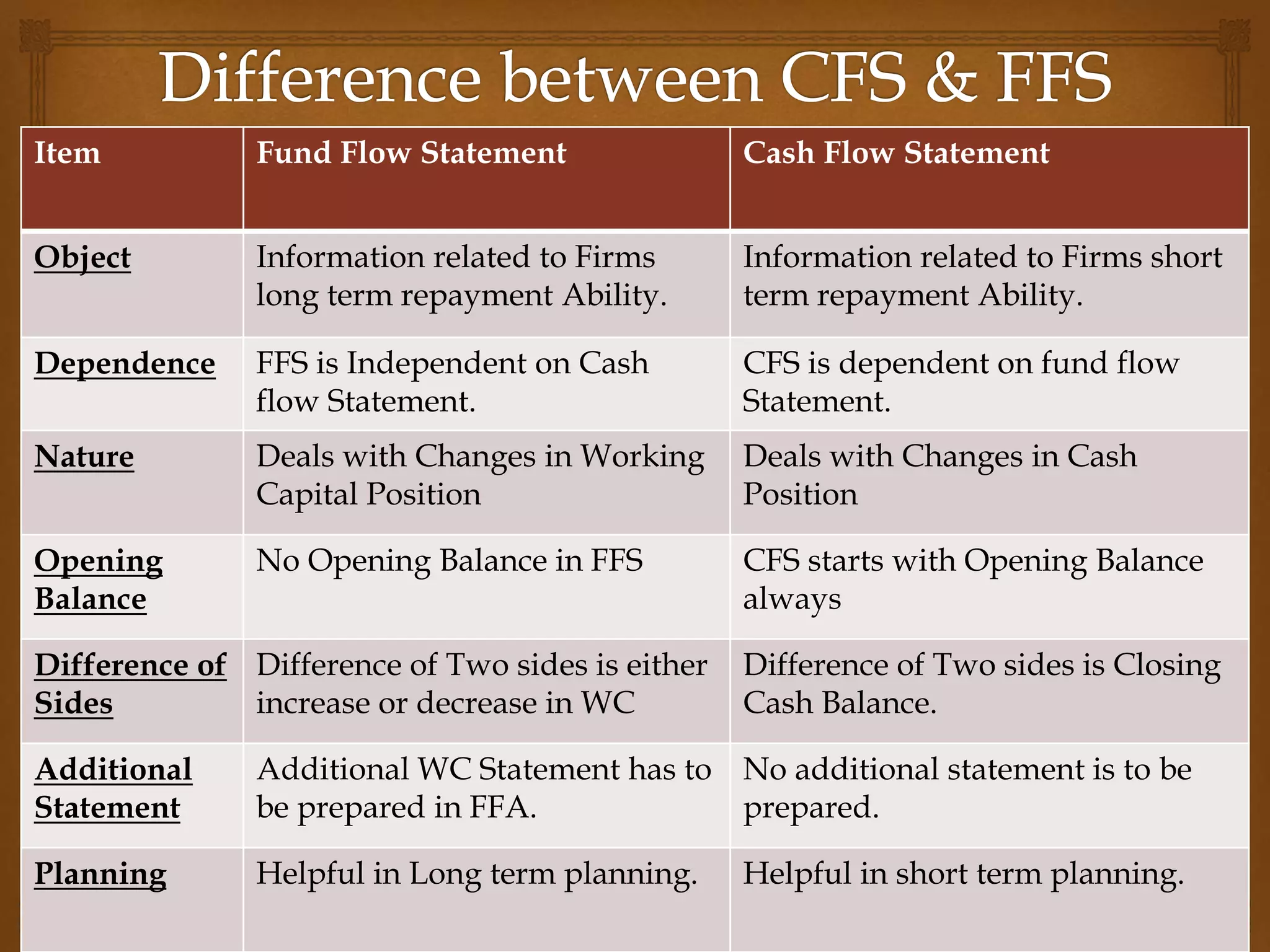 Difference between CFS & FFS

| Item | Fund Flow Statement | Cash Flow Statement |
|---|---|---|
| Object | Information related to Firms long term repayment Ability. | Information related to Firms short term repayment Ability. |
| Dependence | FFS is Independent on Cash flow Statement. | CFS is dependent on fund flow Statement. |
| Nature | Deals with Changes in Working Capital Position | Deals with Changes in Cash Position |
| Opening Balance | No Opening Balance in FFS | CFS starts with Opening Balance always |
| Difference of Sides | Difference of Two sides is either increase or decrease in WC | Difference of Two sides is Closing Cash Balance. |
| Additional Statement | Additional WC Statement has to be prepared in FFA. | No additional statement is to be prepared. |
| Planning | Helpful in Long term planning. | Helpful in short term planning. |